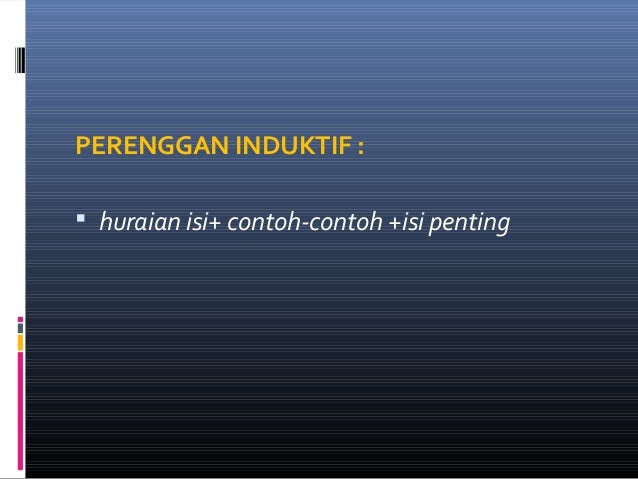 PERENGGAN INDUKTIF :

huraian isi+ contoh-contoh +isi penting